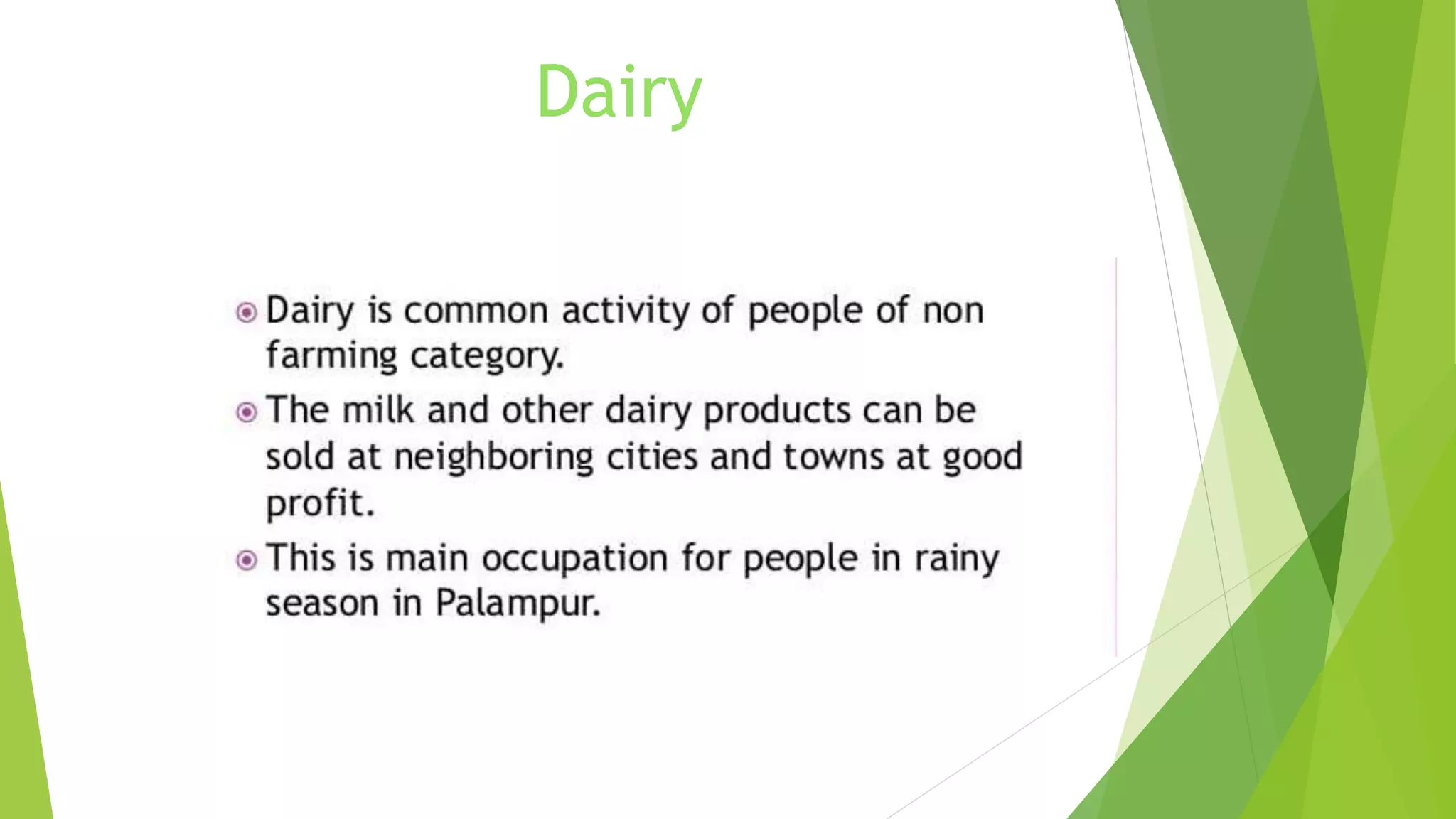 Dairy

Dairy is common activity of people of non farming category.

The milk and other dairy products can be sold at neighboring cities and towns at good profit.

This is main occupation for people in rainy season in Palampur.